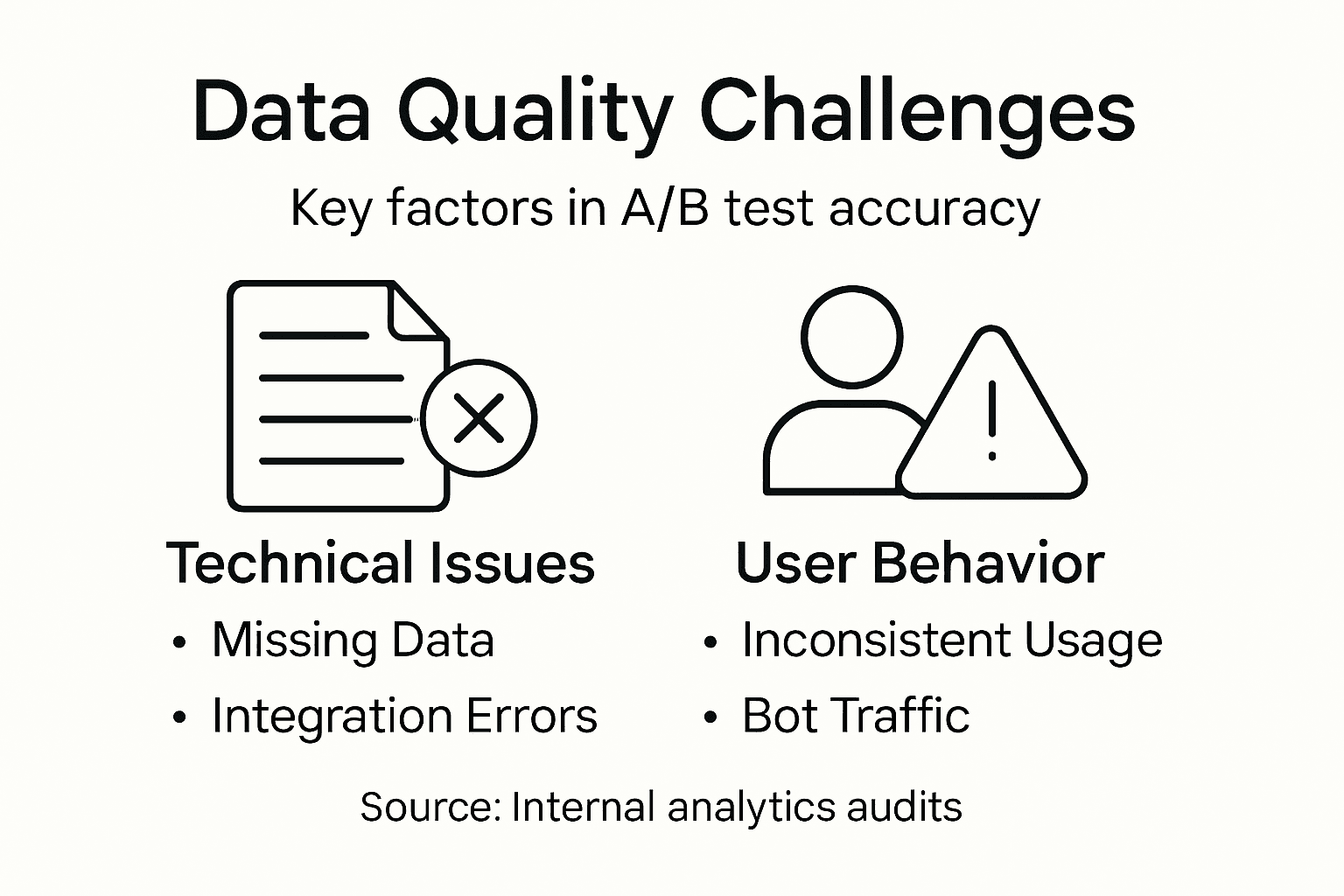 Data Quality Challenges

Key factors in A/B test accuracy

Technical Issues
• Missing Data
• Integration Errors

User Behavior
• Inconsistent Usage
• Bot Traffic

Source: Internal analytics audits